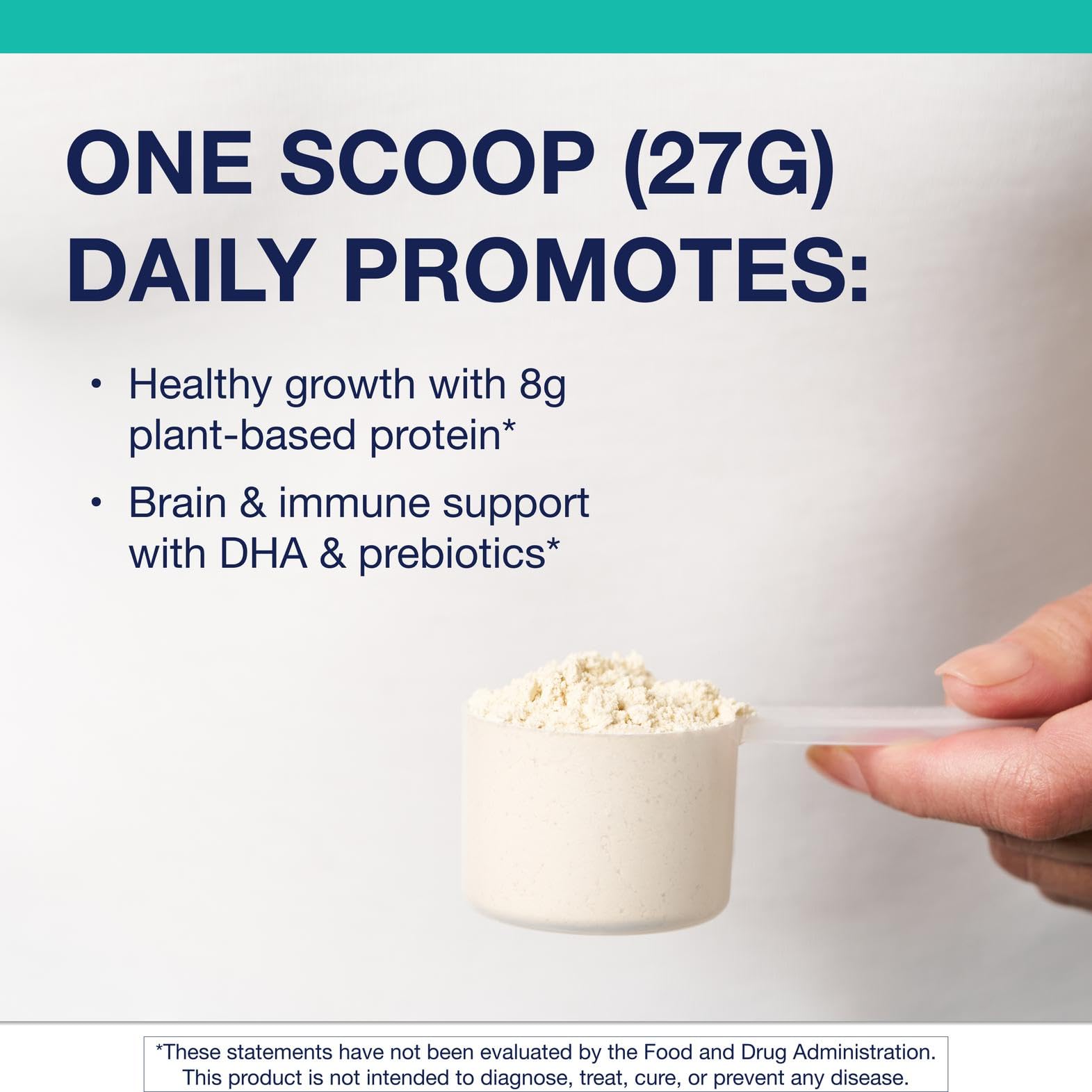 ONE SCOOP (27G) DAILY PROMOTES:

• Healthy growth with 8g plant-based protein*

• Brain & immune support with DHA & prebiotics*

*These statements have not been evaluated by the Food and Drug Administration. This product is not intended to diagnose, treat, cure, or prevent any disease.